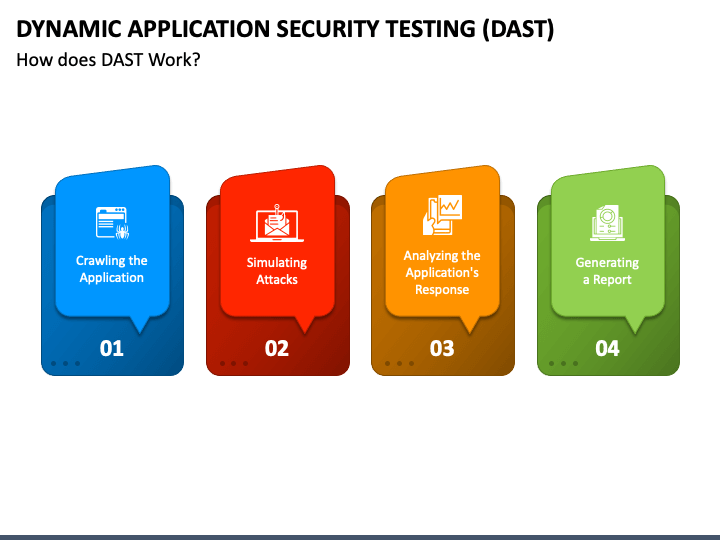 DYNAMIC APPLICATION SECURITY TESTING (DAST)
How does DAST Work?

Crawling the Application
01

Simulating Attacks
02

Analyzing the Application's Response
03

Generating a Report
04